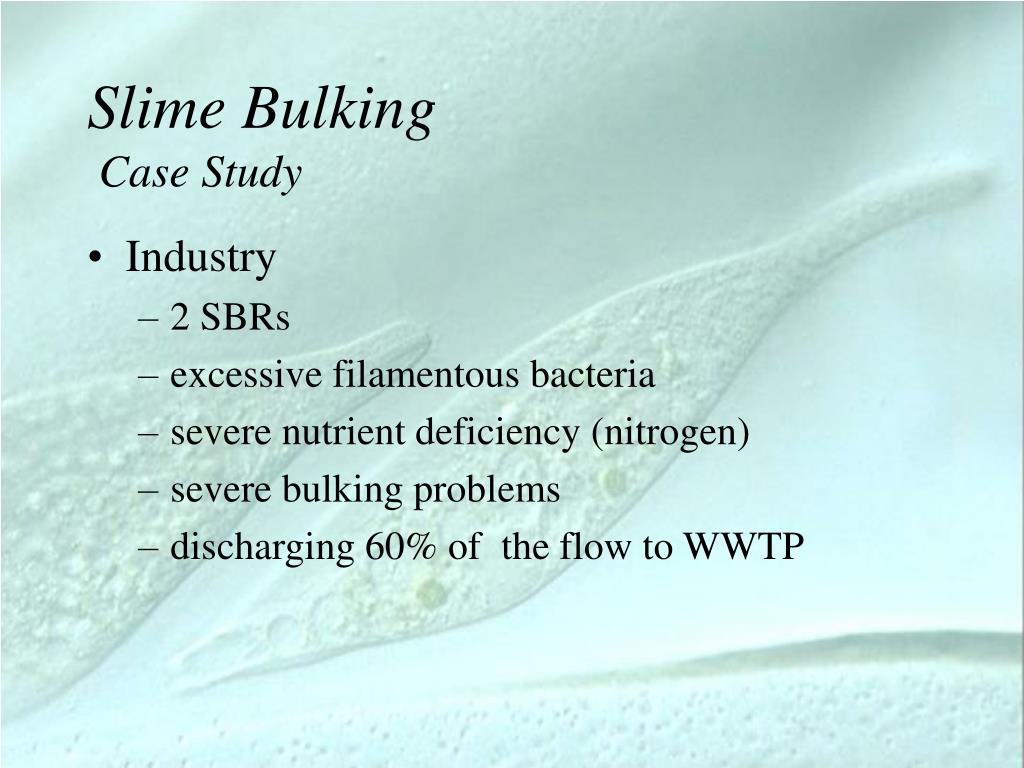 Slime Bulking
Case Study

• Industry
– 2 SBRs
– excessive filamentous bacteria
– severe nutrient deficiency (nitrogen)
– severe bulking problems
– discharging 60% of the flow to WWTP